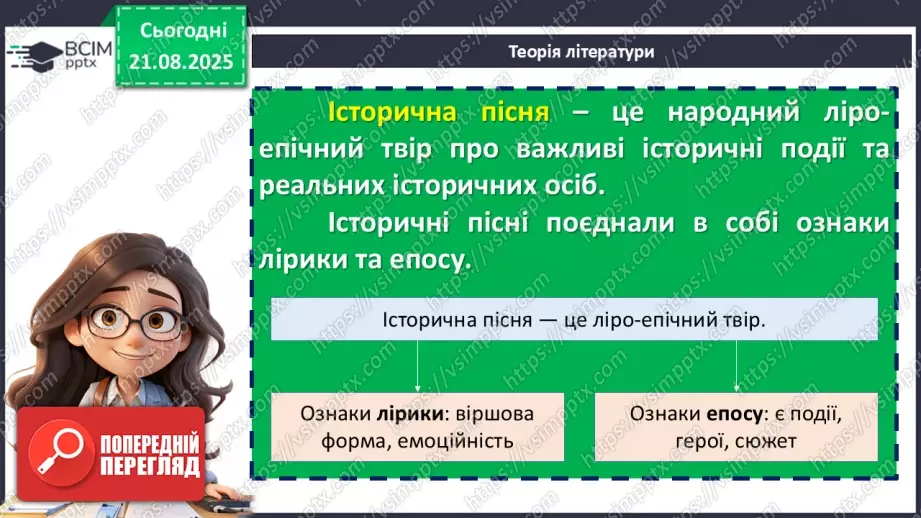 ВСІМ pptx

Сьогодні 21.08.2025

Теорія літератури

Історична пісня – це народний ліро-епічний твір про важливі історичні події та реальних історичних осіб.

Історичні пісні поєднали в собі ознаки лірики та епосу.

Історична пісня — це ліро-епічний твір.

Ознаки лірики: віршова форма, емоційність

Ознаки епосу: є події, герої, сюжет

ПОПЕРЕДНІЙ ПЕРЕГЛЯД

https://vsimpptx.com